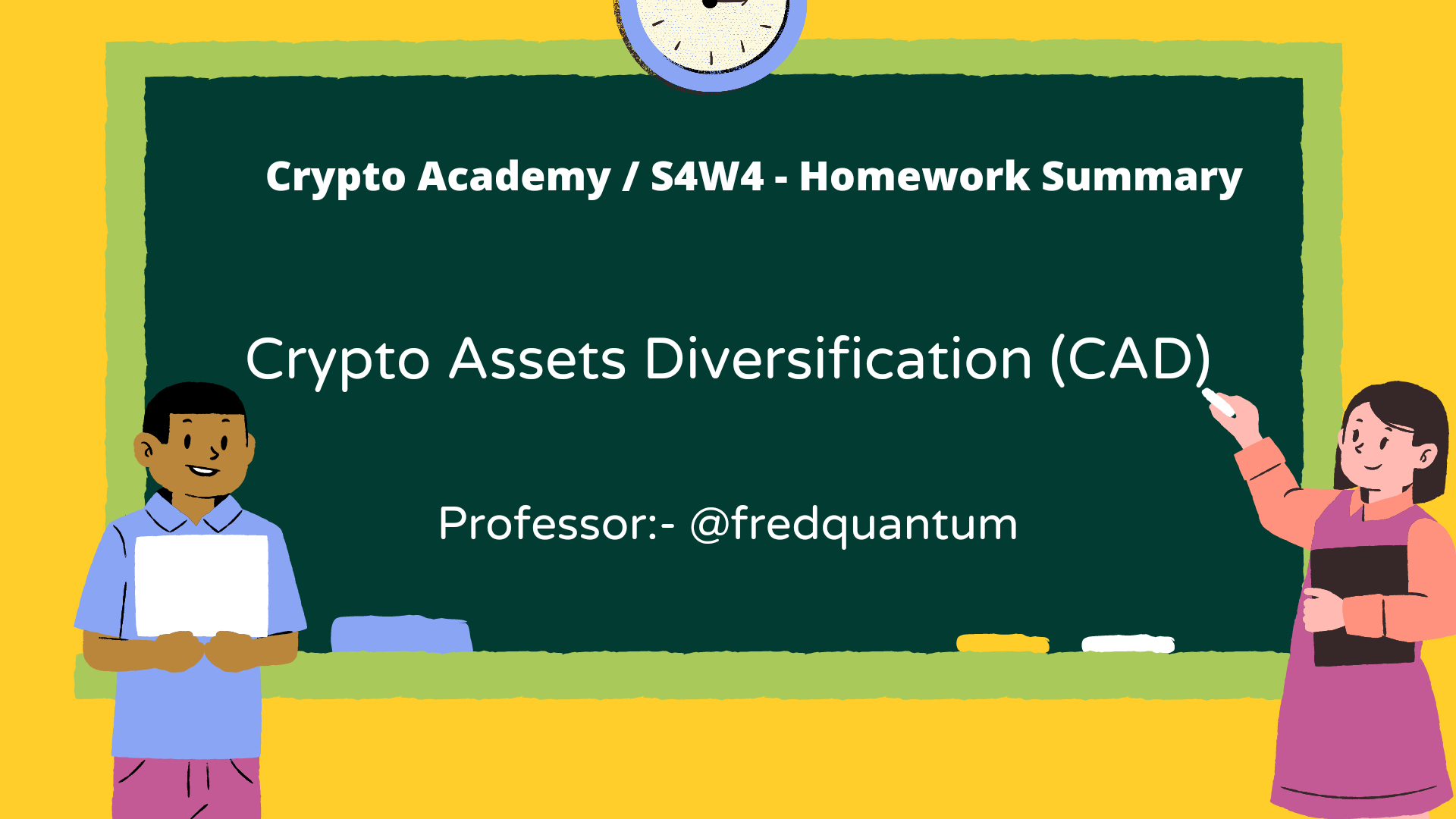 Crypto Academy / S4W4 - Homework Summary

Crypto Assets Diversification (CAD)

Professor:- @fredquantum